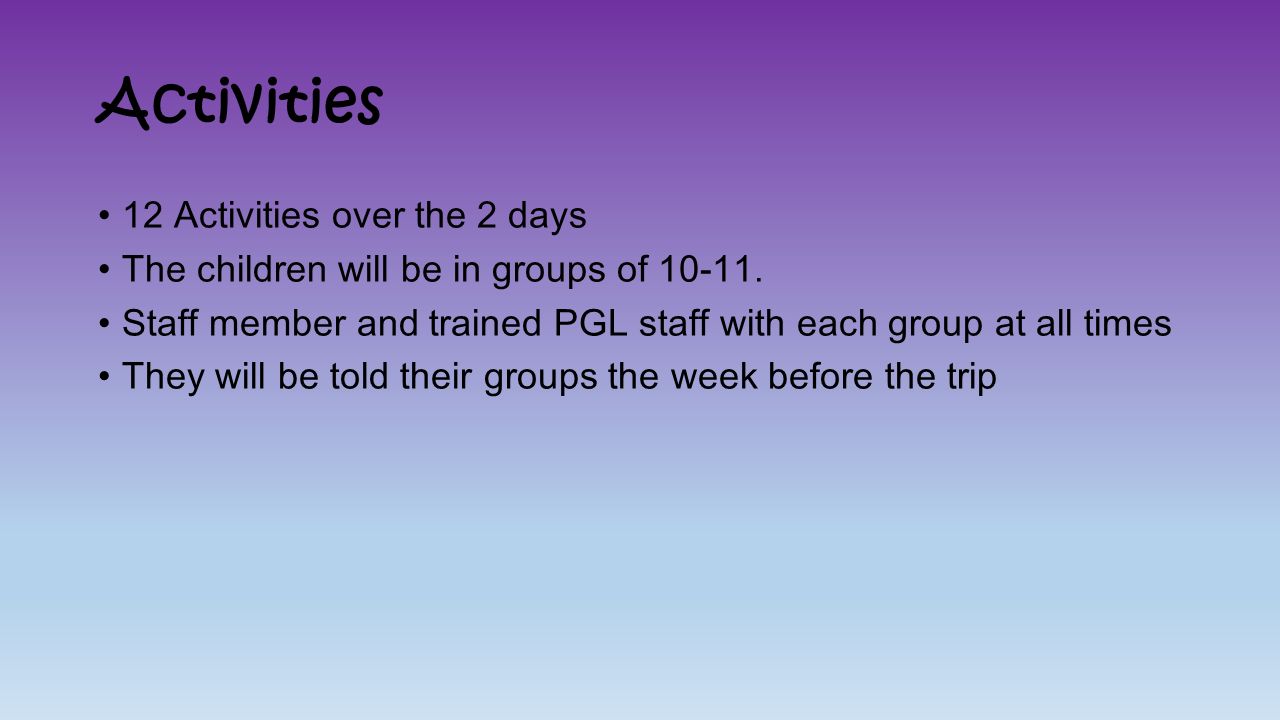 Activities

• 12 Activities over the 2 days
• The children will be in groups of 10-11.
• Staff member and trained PGL staff with each group at all times
• They will be told their groups the week before the trip